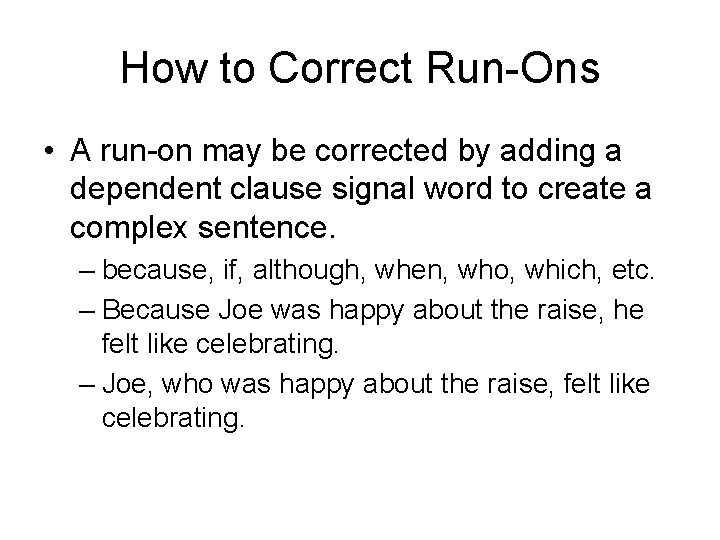 How to Correct Run-Ons

• A run-on may be corrected by adding a dependent clause signal word to create a complex sentence.

– because, if, although, when, who, which, etc.

– Because Joe was happy about the raise, he felt like celebrating.

– Joe, who was happy about the raise, felt like celebrating.